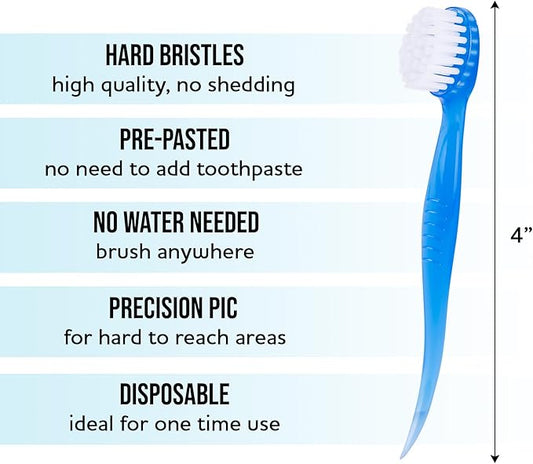 HARD BRISTLES
high quality, no shedding

PRE-PASTED
no need to add toothpaste

NO WATER NEEDED
brush anywhere

PRECISION PIC
for hard to reach areas

DISPOSABLE
ideal for one time use

4”